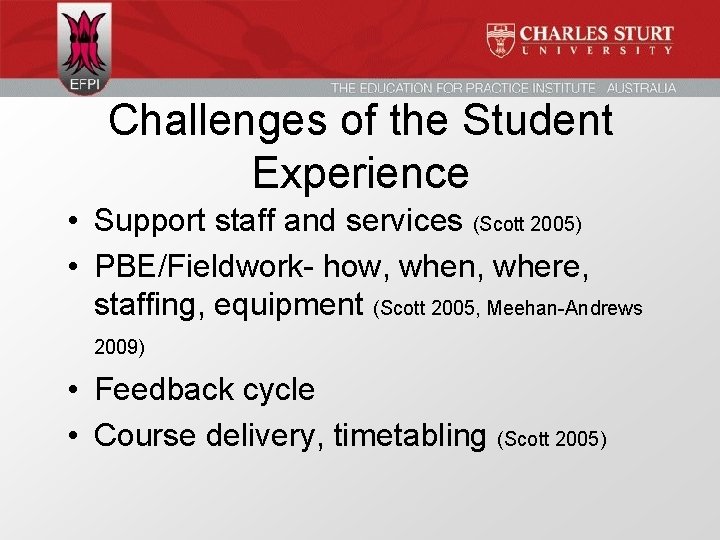 EFPI

CHARLES STURT UNIVERSITY

THE EDUCATION FOR PRACTICE INSTITUTE AUSTRALIA

Challenges of the Student Experience

• Support staff and services (Scott 2005)
• PBE/Fieldwork- how, when, where, staffing, equipment (Scott 2005, Meehan-Andrews 2009)
• Feedback cycle
• Course delivery, timetabling (Scott 2005)